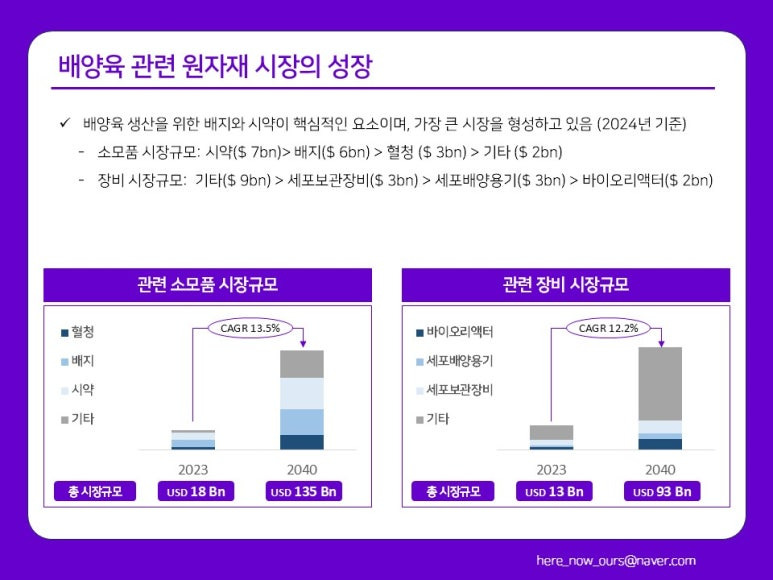 배양육 관련 원자재 시장의 성장

✓ 배양육 생산을 위한 배지와 시약이 핵심적인 요소이며, 가장 큰 시장을 형성하고 있음 (2024년 기준)

- 소모품 시장규모: 시약($ 7bn)> 배지($ 6bn) > 혈청 ($ 3bn) > 기타 ($ 2bn)

- 장비 시장규모: 기타($ 9bn) > 세포보관장비($ 3bn) > 세포배양용기($ 3bn) > 바이오리액터($ 2bn)

관련 소모품 시장규모

혈청
배지
시약
기타

CAGR 13.5%

2023
2040

총 시장규모
USD 18 Bn
USD 135 Bn

관련 장비 시장규모

바이오리액터
세포배양용기
세포보관장비
기타

CAGR 12.2%

2023
2040

총 시장규모
USD 13 Bn
USD 93 Bn

here_now_ours@naver.com